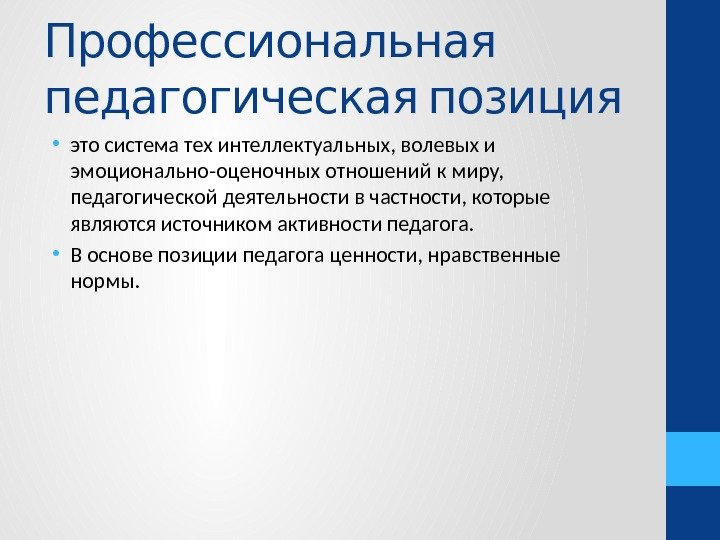 Профессиональная педагогическая позиция

• это система тех интеллектуальных, волевых и эмоционально-оценочных отношений к миру, педагогической деятельности в частности, которые являются источником активности педагога.

• В основе позиции педагога ценности, нравственные нормы.